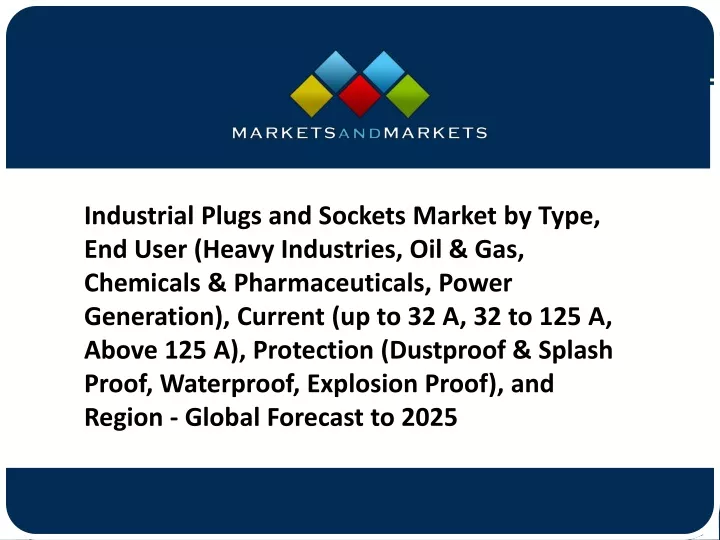 MARKETSANDMARKETS

Industrial Plugs and Sockets Market by Type, End User (Heavy Industries, Oil & Gas, Chemicals & Pharmaceuticals, Power Generation), Current (up to 32 A, 32 to 125 A, Above 125 A), Protection (Dustproof & Splash Proof, Waterproof, Explosion Proof), and Region - Global Forecast to 2025